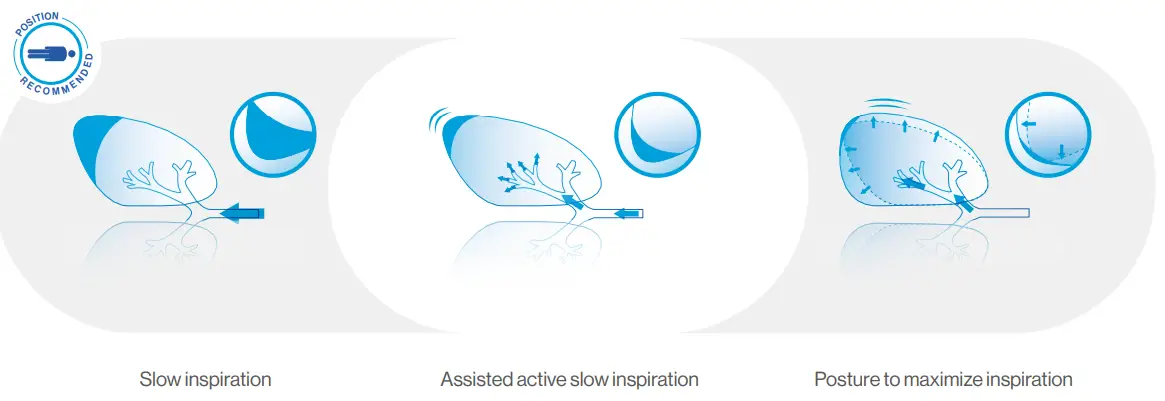 POSITION
RECOMMENDED

Slow inspiration

Assisted active slow inspiration

Posture to maximize inspiration